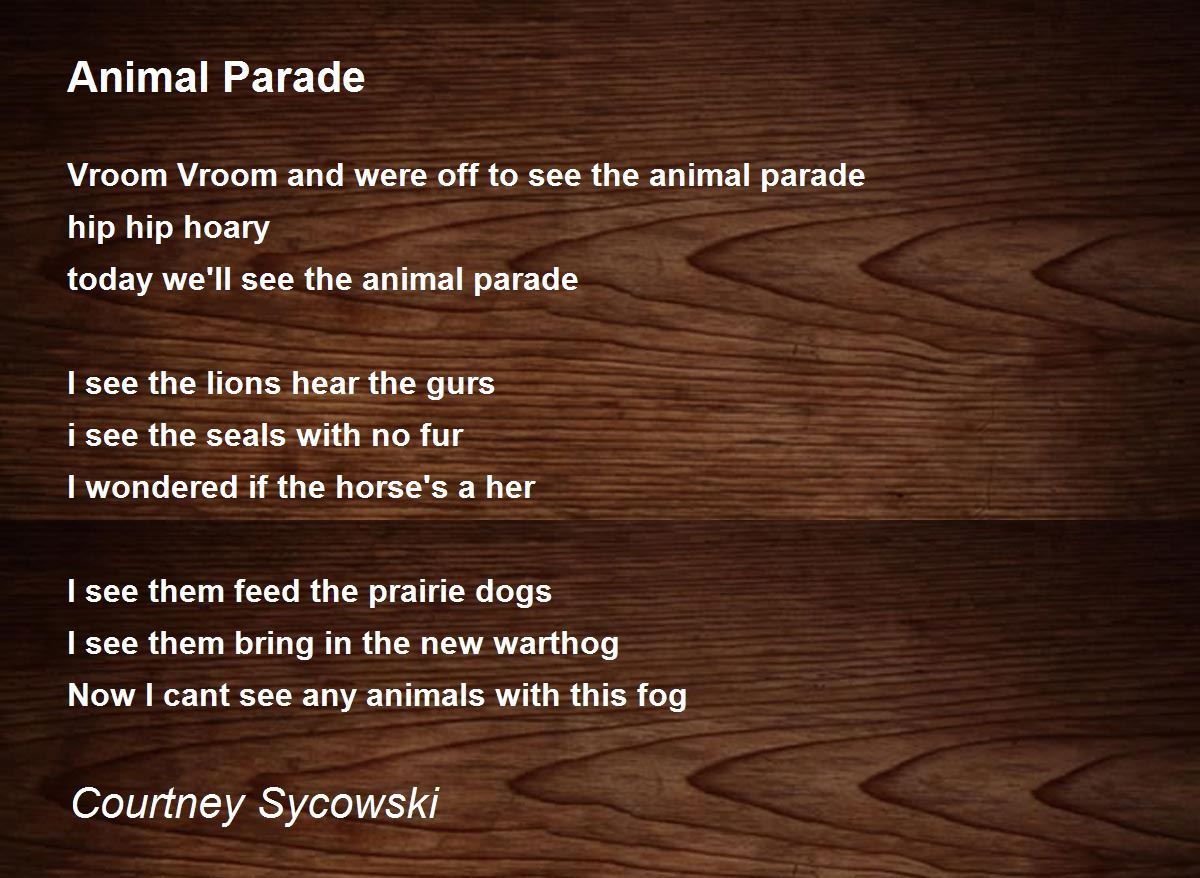 Animal Parade

Vroom Vroom and were off to see the animal parade
hip hip hoary
today we'll see the animal parade

I see the lions hear the gurs
i see the seals with no fur
I wondered if the horse's a her

I see them feed the prairie dogs
I see them bring in the new warthog
Now I cant see any animals with this fog

Courtney Sycowski